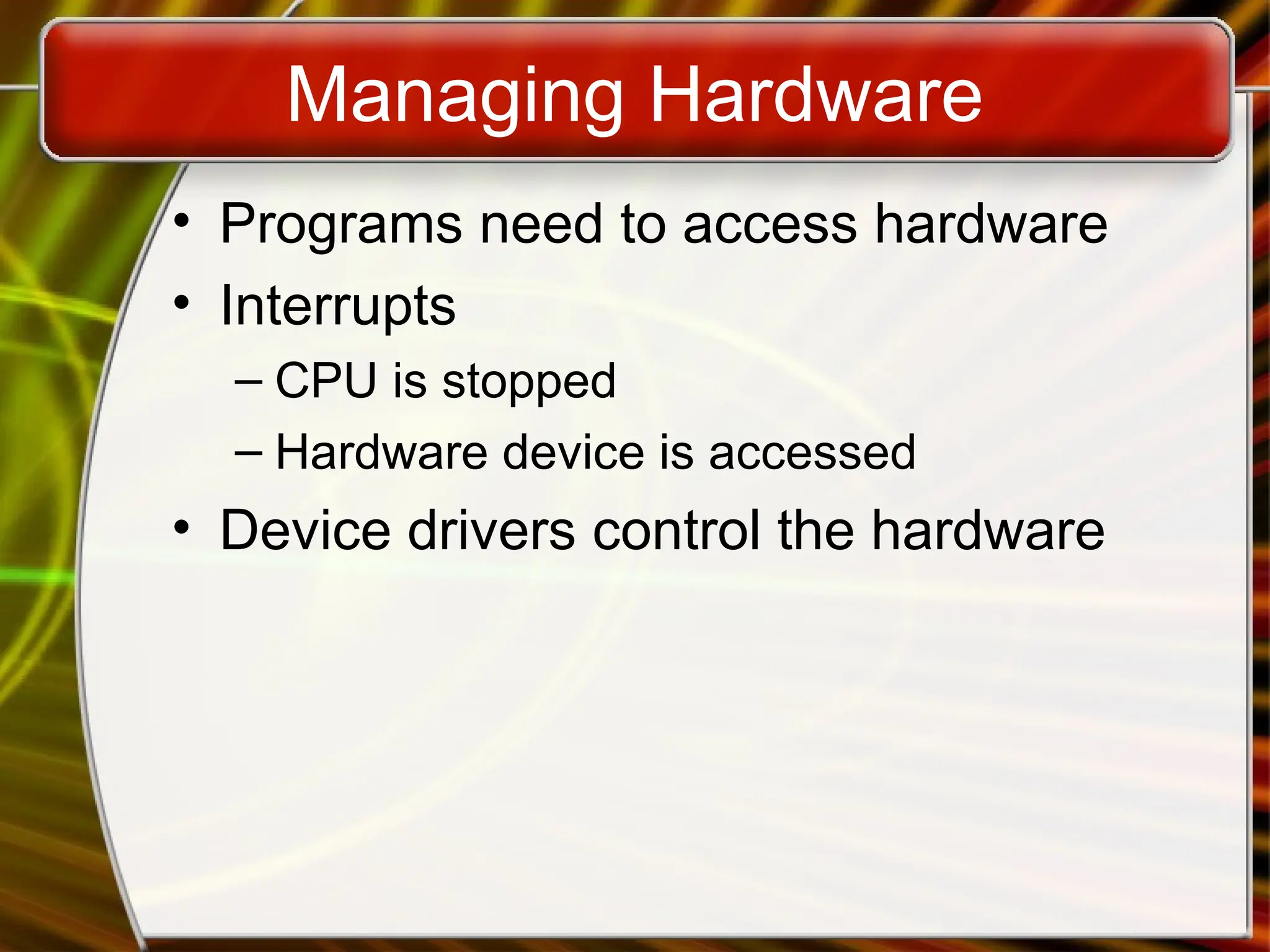 Managing Hardware

• Programs need to access hardware
• Interrupts
– CPU is stopped
– Hardware device is accessed
• Device drivers control the hardware